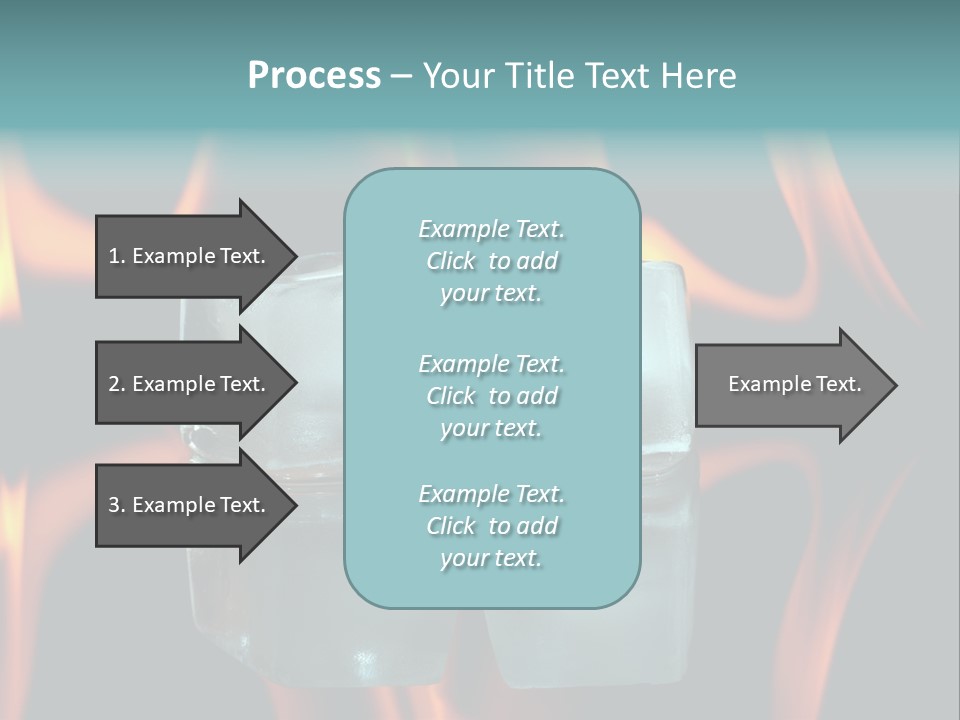 Process – Your Title Text Here

1. Example Text.

2. Example Text.

3. Example Text.

Example Text. Click to add your text.

Example Text. Click to add your text.

Example Text. Click to add your text.

Example Text.